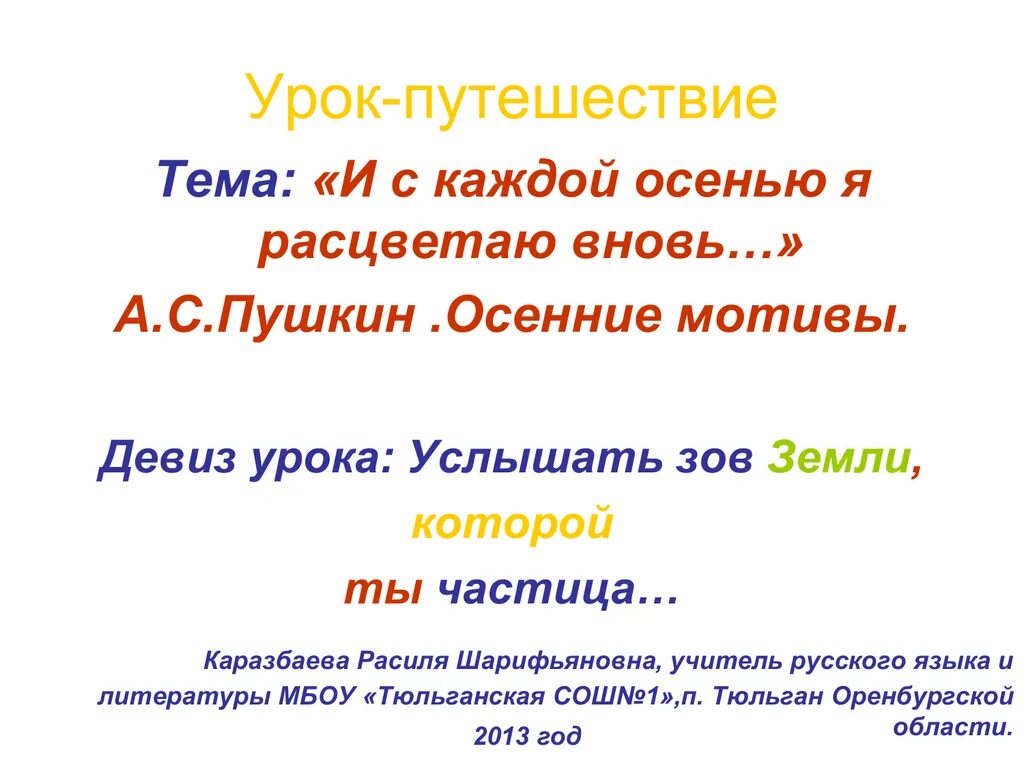 Урок-путешествие

Тема: «И с каждой осенью я расцветаю вновь…»

А.С.Пушкин .Осенние мотивы.

Девиз урока: Услышать зов Земли, которой ты частица…

Каразбаева Расиля Шарифьяновна, учитель русского языка и литературы МБОУ «Тюльганская СОШ№1»,п. Тюльган Оренбургской области.

2013 год